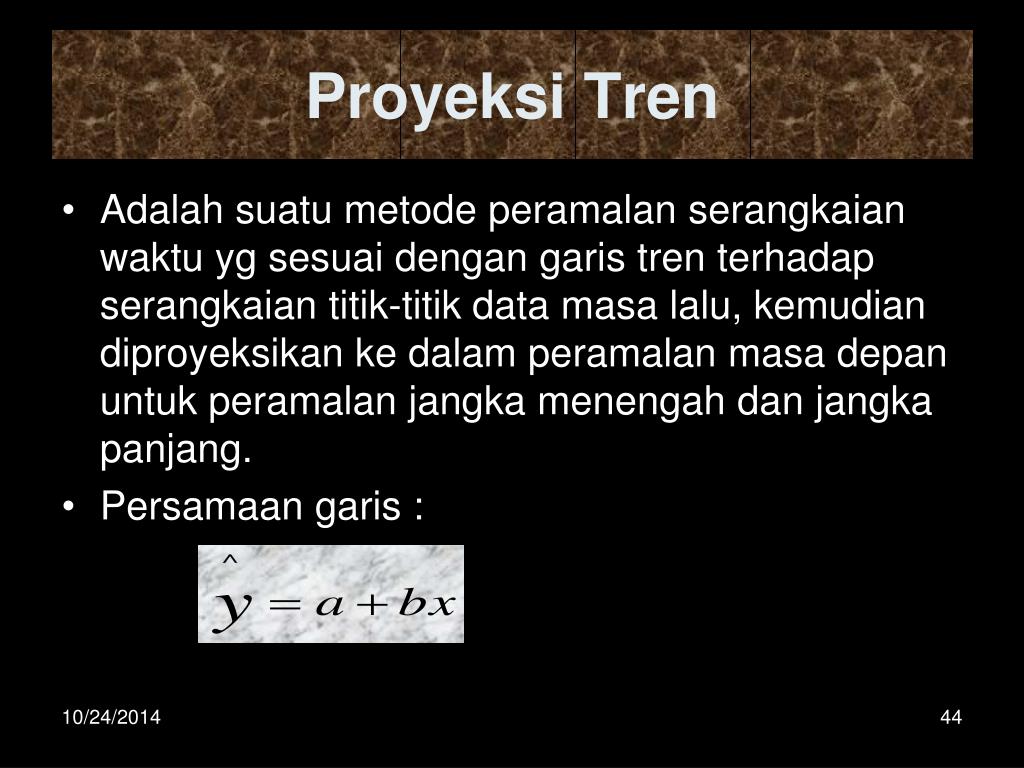 Proyeksi Tren

• Adalah suatu metode peramalan serangkaian waktu yg sesuai dengan garis tren terhadap serangkaian titik-titik data masa lalu, kemudian diproyeksikan ke dalam peramalan masa depan untuk peramalan jangka menengah dan jangka panjang.
• Persamaan garis :

$\hat{y} = a + bx$

10/24/2014

44